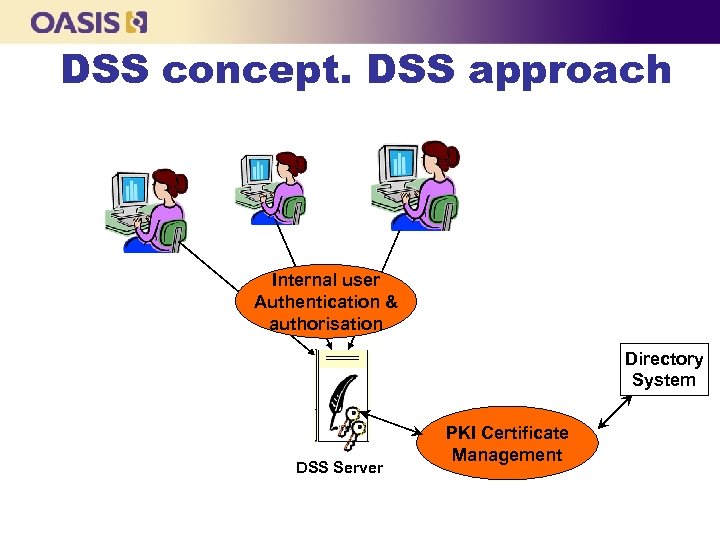 OASIS

DSS concept. DSS approach

Internal user Authentication & authorisation

Directory System

PKI Certificate Management

DSS Server